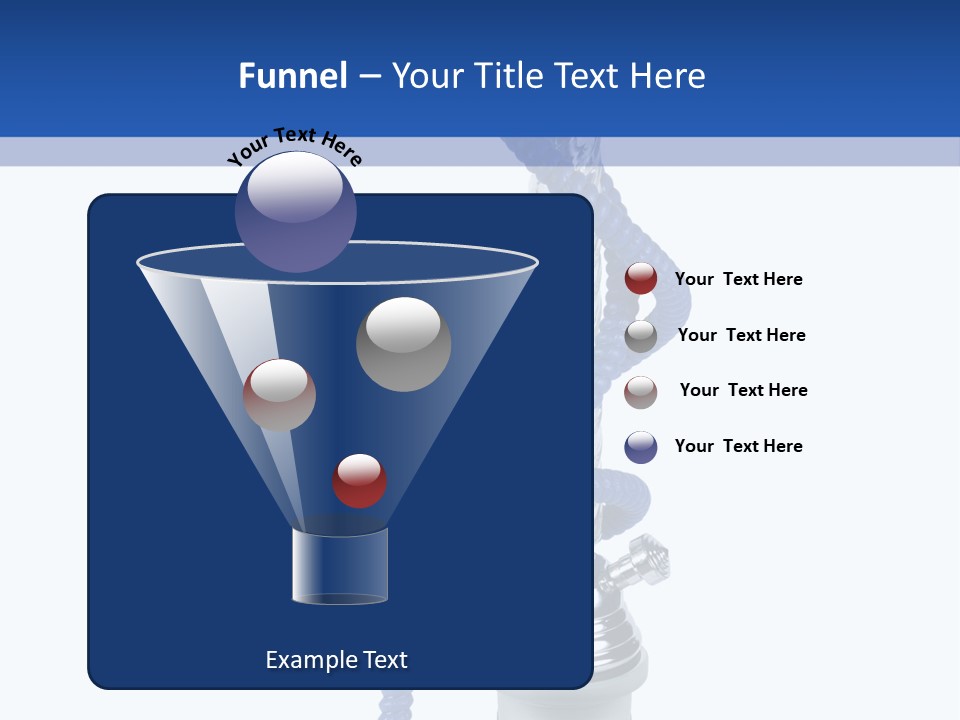 Funnel – Your Title Text Here

Your Text Here

Example Text

Your Text Here

Your Text Here

Your Text Here

Your Text Here